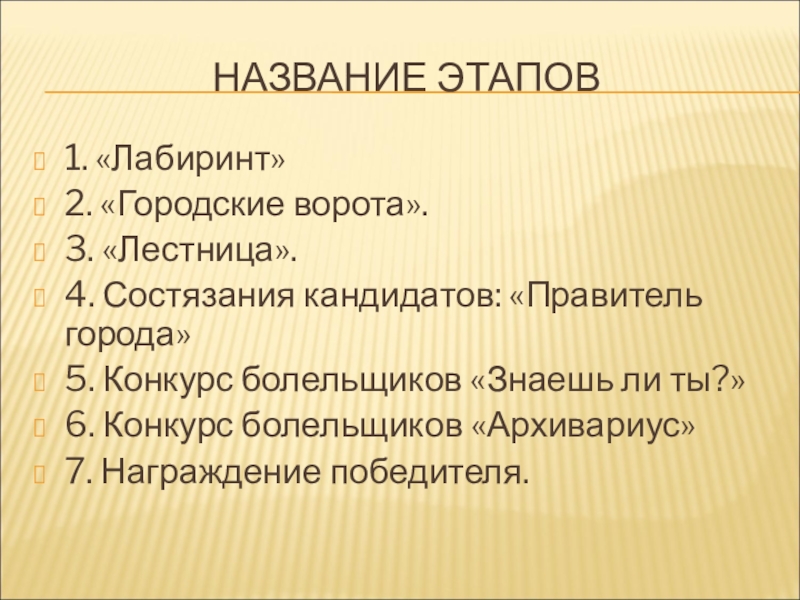 НАЗВАНИЕ ЭТАПОВ

1. «Лабиринт»
2. «Городские ворота».
3. «Лестница».
4. Состязания кандидатов: «Правитель города»
5. Конкурс болельщиков «Знаешь ли ты?»
6. Конкурс болельщиков «Архивариус»
7. Награждение победителя.